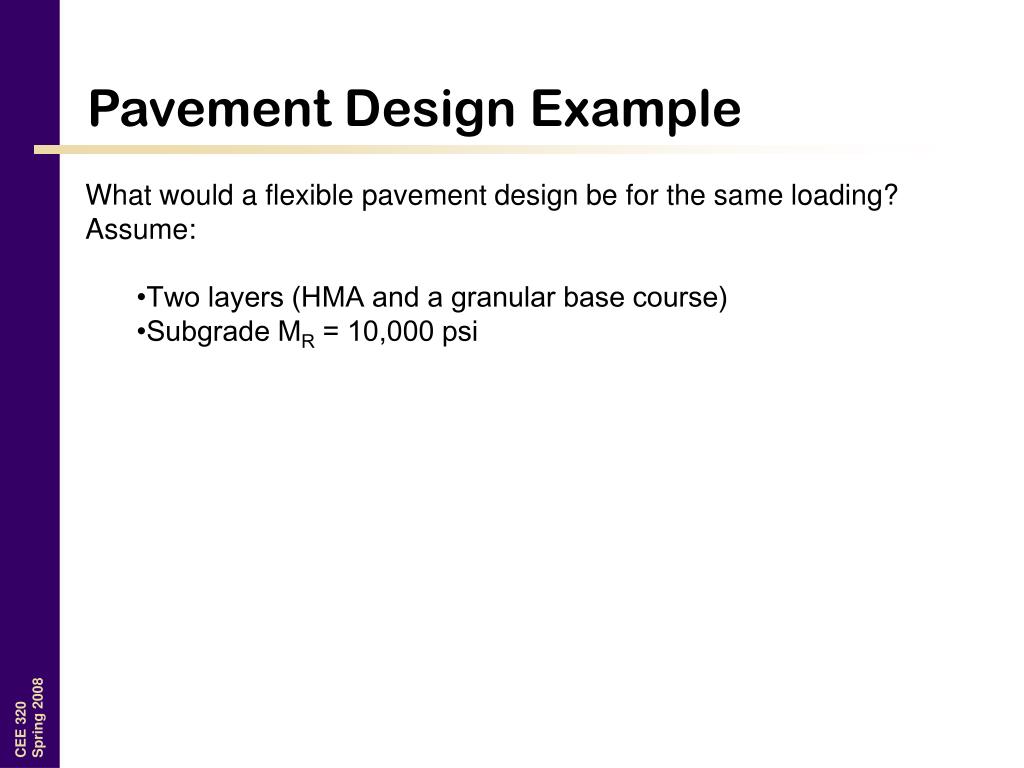 Pavement Design Example

What would a flexible pavement design be for the same loading? Assume:

•Two layers (HMA and a granular base course)
•Subgrade $M_R$ = 10,000 psi

CEE 320
Spring 2008